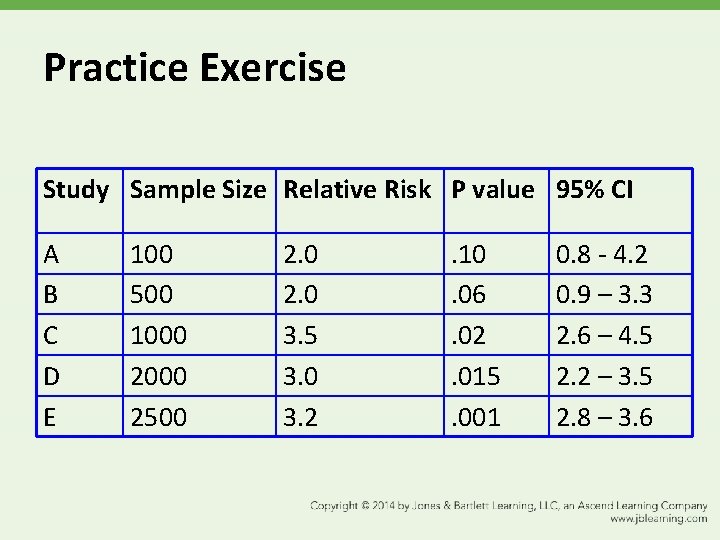 Practice Exercise

| Study | Sample Size | Relative Risk | P value | 95% CI |
|---|---|---|---|---|
| A | 100 | 2.0 | .10 | 0.8 - 4.2 |
| B | 500 | 2.0 | .06 | 0.9 – 3.3 |
| C | 1000 | 3.5 | .02 | 2.6 – 4.5 |
| D | 2000 | 3.0 | .015 | 2.2 – 3.5 |
| E | 2500 | 3.2 | .001 | 2.8 – 3.6 |

Copyright © 2014 by Jones & Bartlett Learning, LLC, an Ascend Learning Company
www.jblearning.com